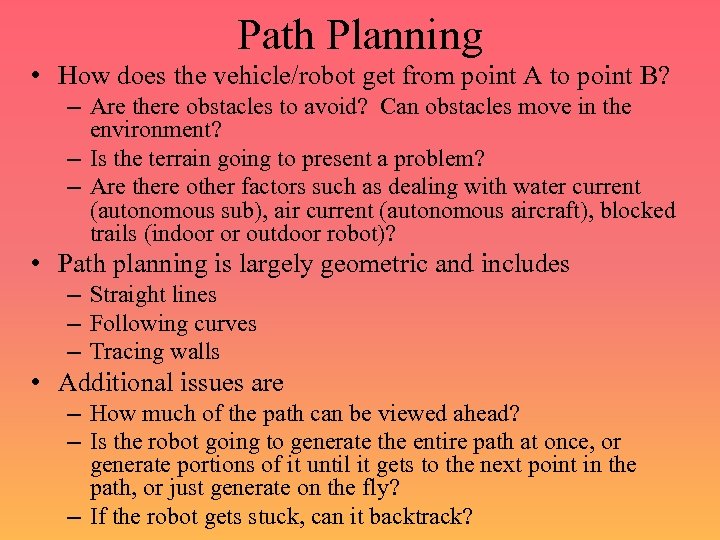 Path Planning

• How does the vehicle/robot get from point A to point B?
– Are there obstacles to avoid? Can obstacles move in the environment?
– Is the terrain going to present a problem?
– Are there other factors such as dealing with water current (autonomous sub), air current (autonomous aircraft), blocked trails (indoor or outdoor robot)?

• Path planning is largely geometric and includes
– Straight lines
– Following curves
– Tracing walls

• Additional issues are
– How much of the path can be viewed ahead?
– Is the robot going to generate the entire path at once, or generate portions of it until it gets to the next point in the path, or just generate on the fly?
– If the robot gets stuck, can it backtrack?